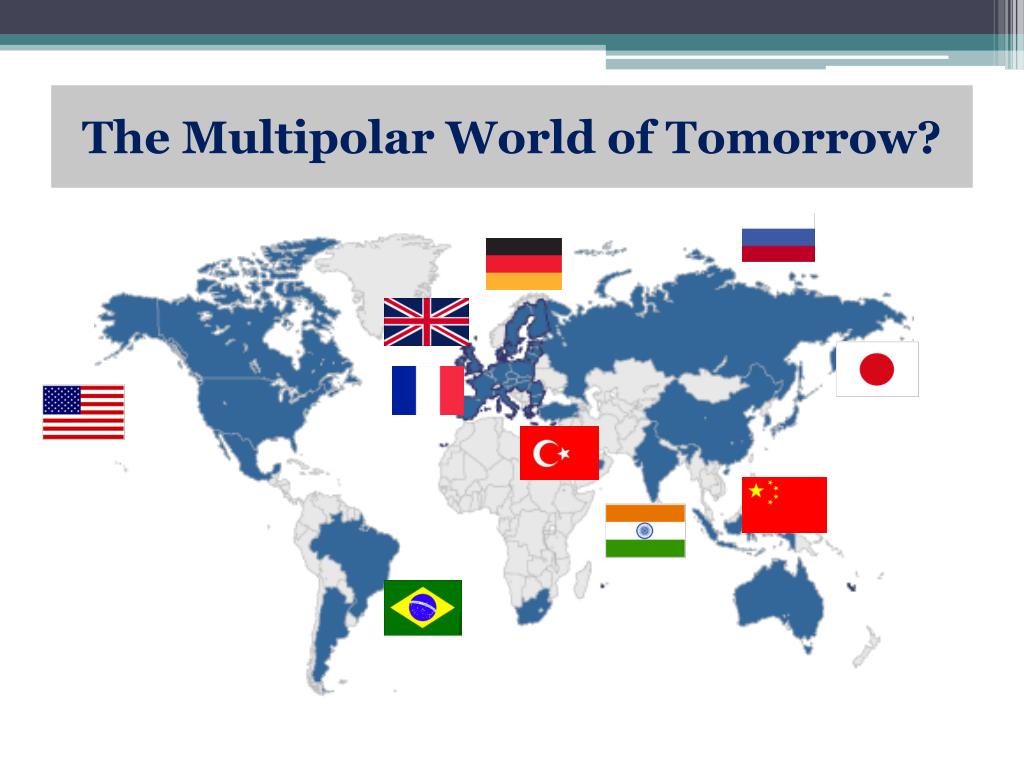 The Multipolar World of Tomorrow?